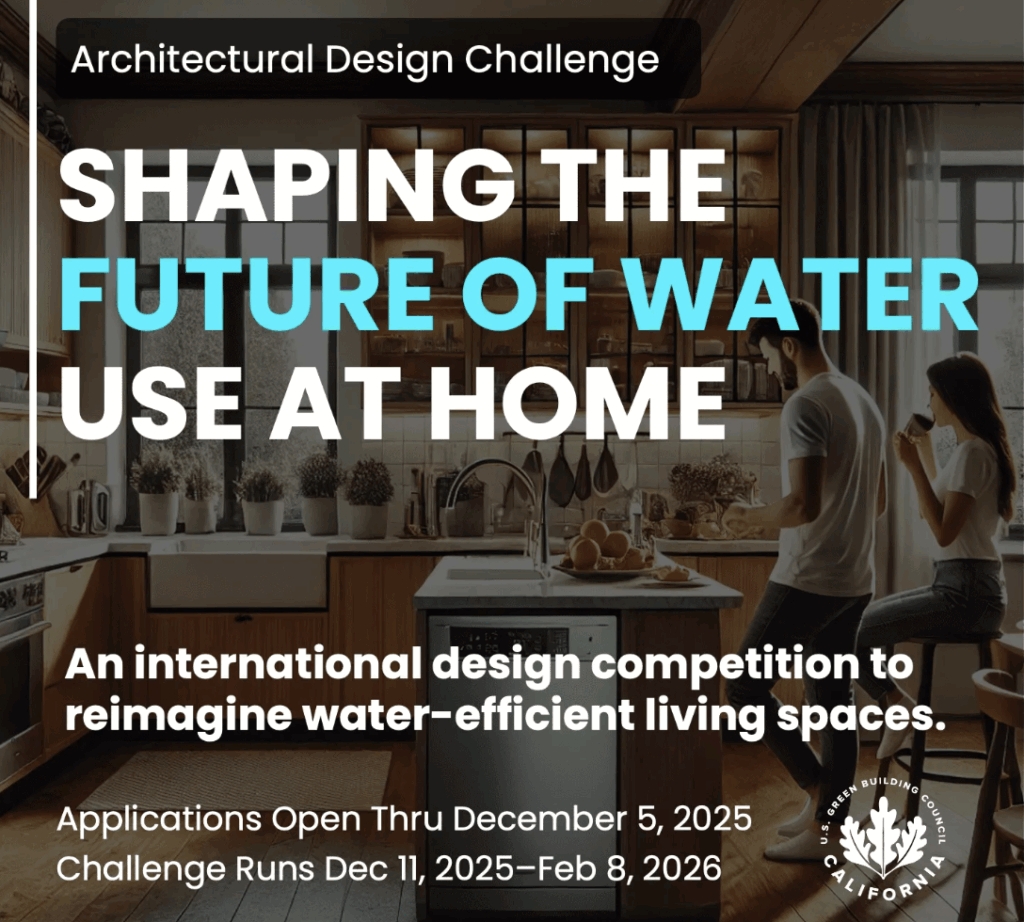 Architectural Design Challenge

SHAPING THE FUTURE OF WATER USE AT HOME

An international design competition to reimagine water-efficient living spaces.

Applications Open Thru December 5, 2025
Challenge Runs Dec 11, 2025–Feb 8, 2026

U.S. GREEN BUILDING COUNCIL CALIFORNIA